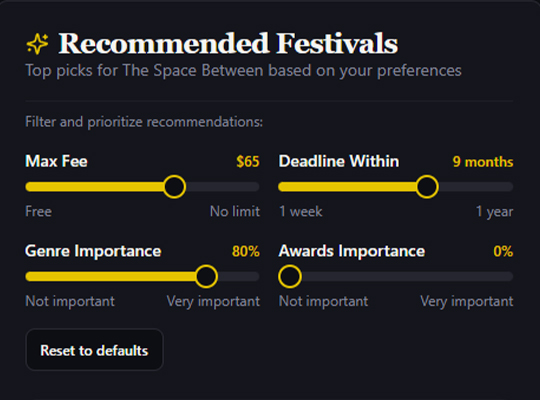 Recommended Festivals
Top picks for The Space Between based on your preferences

Filter and prioritize recommendations:

Max Fee $65
Free No limit

Deadline Within 9 months
1 week 1 year

Genre Importance 80%
Not important Very important

Awards Importance 0%
Not important Very important

Reset to defaults